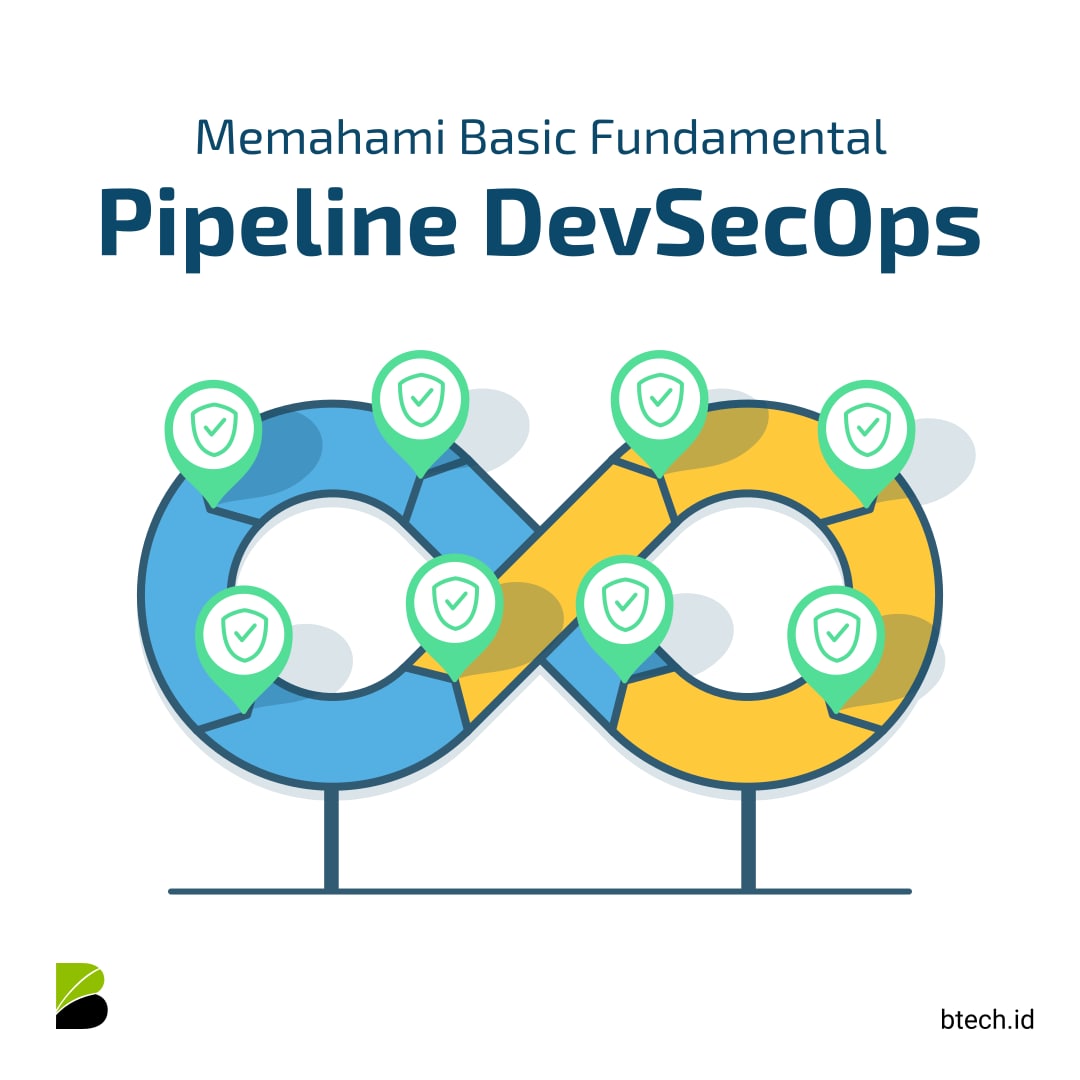 Memahami Basic Fundamental
Pipeline DevSecOps

btech.id